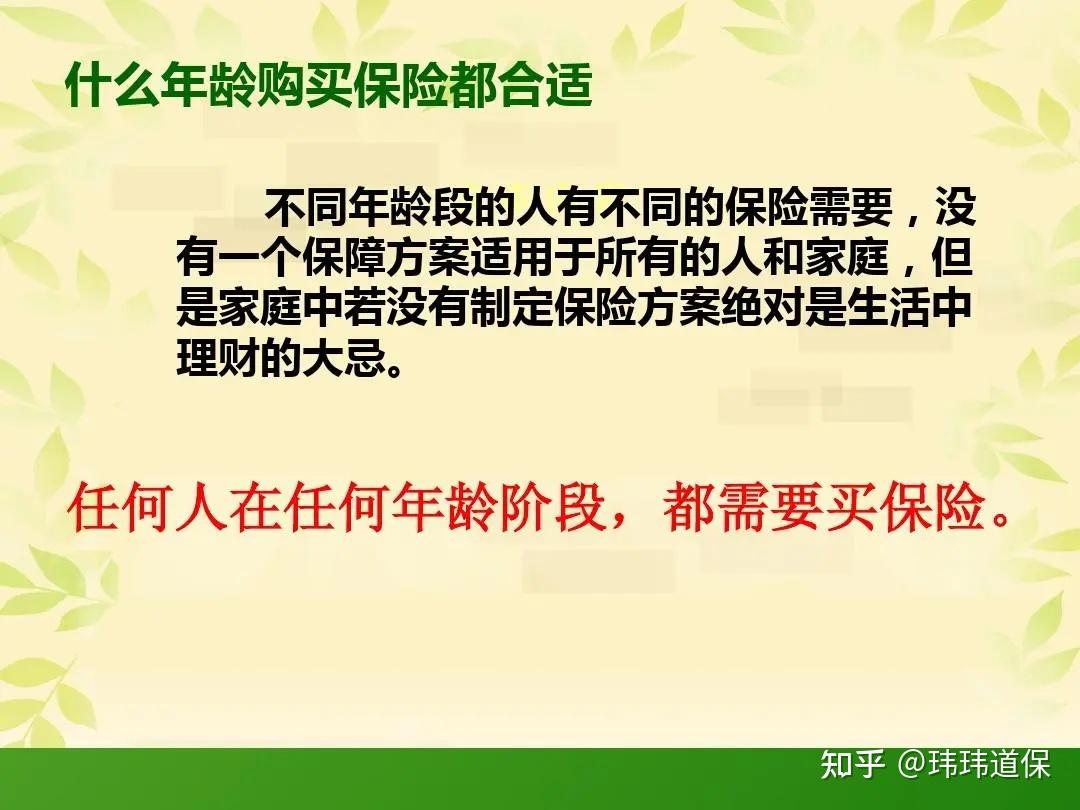 什么年龄购买保险都合适

不同年龄段的人有不同的保险需要，没有一个保障方案适用于所有的人和家庭，但是家庭中若没有制定保险方案绝对是生活中理财的大忌。

任何人在任何年龄阶段，都需要买保险。

知乎 @玮玮道保